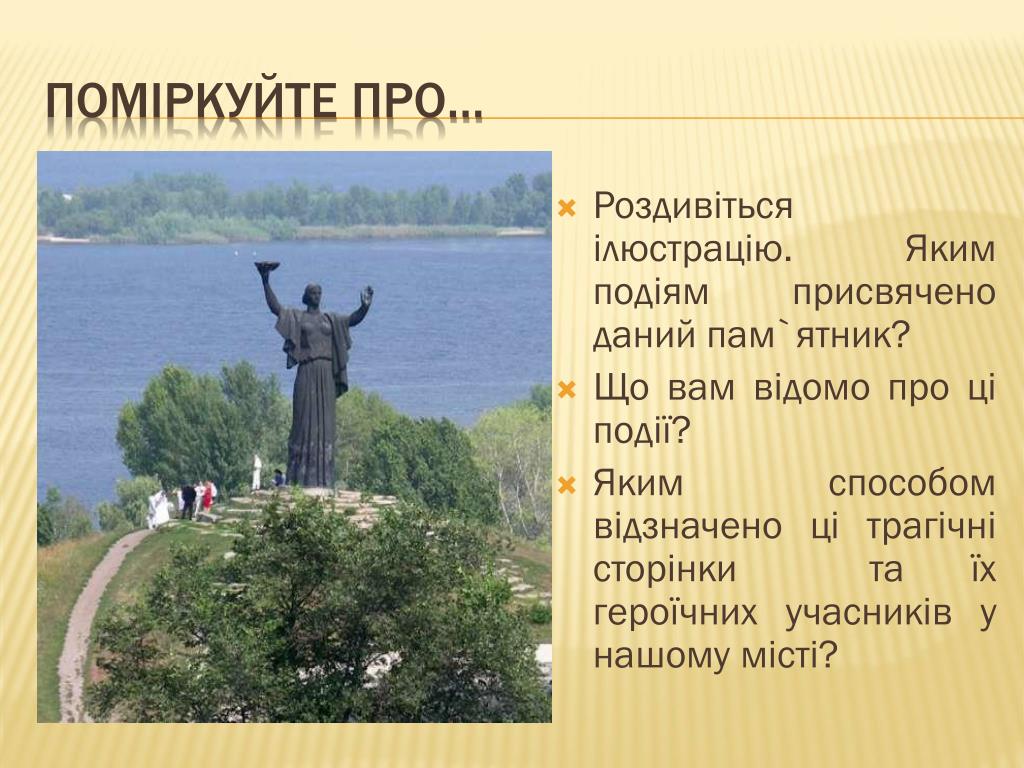 ПОМІРКУЙТЕ ПРО…

Роздивіться ілюстрацію. Яким подіям присвячено даний пам`ятник?

Що вам відомо про ці події?

Яким способом відзначено ці трагічні сторінки та їх героїчних учасників у нашому місті?